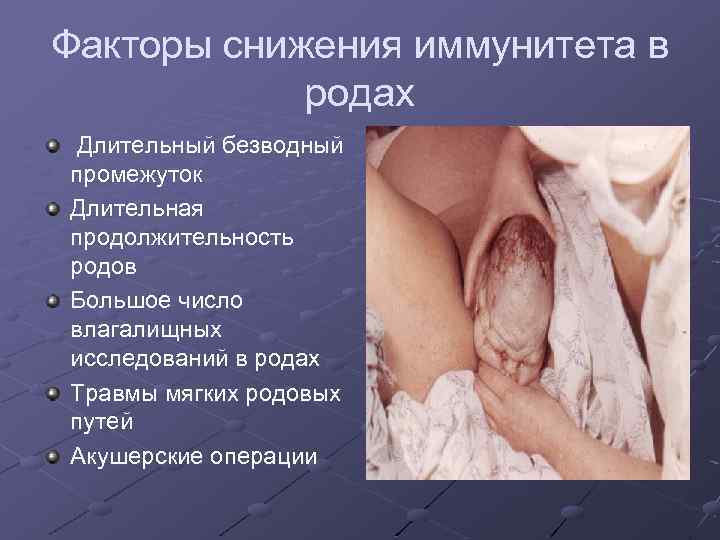 Факторы снижения иммунитета в родах

Длительный безводный промежуток
Длительная продолжительность родов
Большое число влагалищных исследований в родах
Травмы мягких родовых путей
Акушерские операции